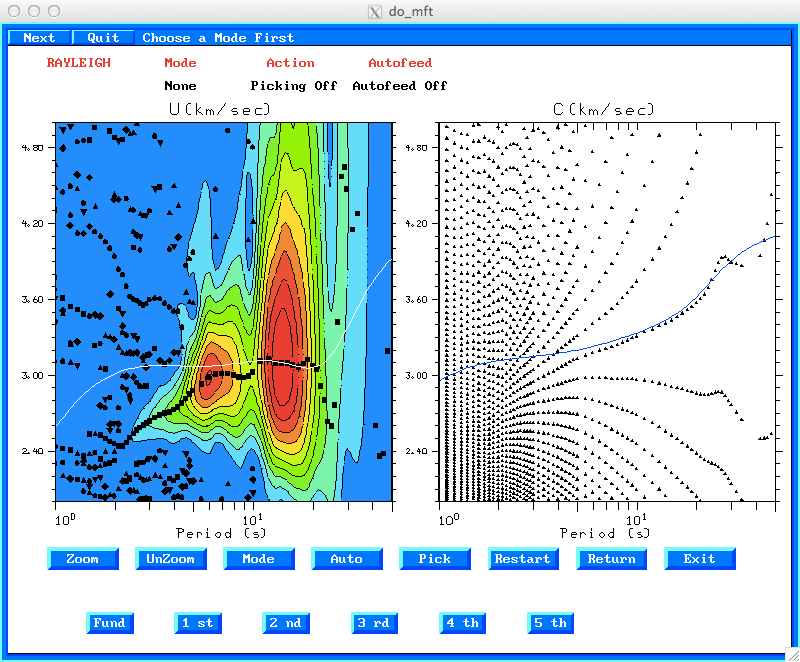 do_mft

Next Quit Choose a Mode First

RAYLEIGH Mode Action Autofeed

None Picking Off Autofeed Off

U(km/sec)

4.80

4.20

3.60

3.00

2.40

$10^0$ $10^1$

Period (s)

C(km/sec)

4.80

4.20

3.60

3.00

2.40

$10^0$ $10^1$

Period (s)

Zoom UnZoom Mode Auto Pick Restart Return Exit

Fund 1 st 2 nd 3 rd 4 th 5 th